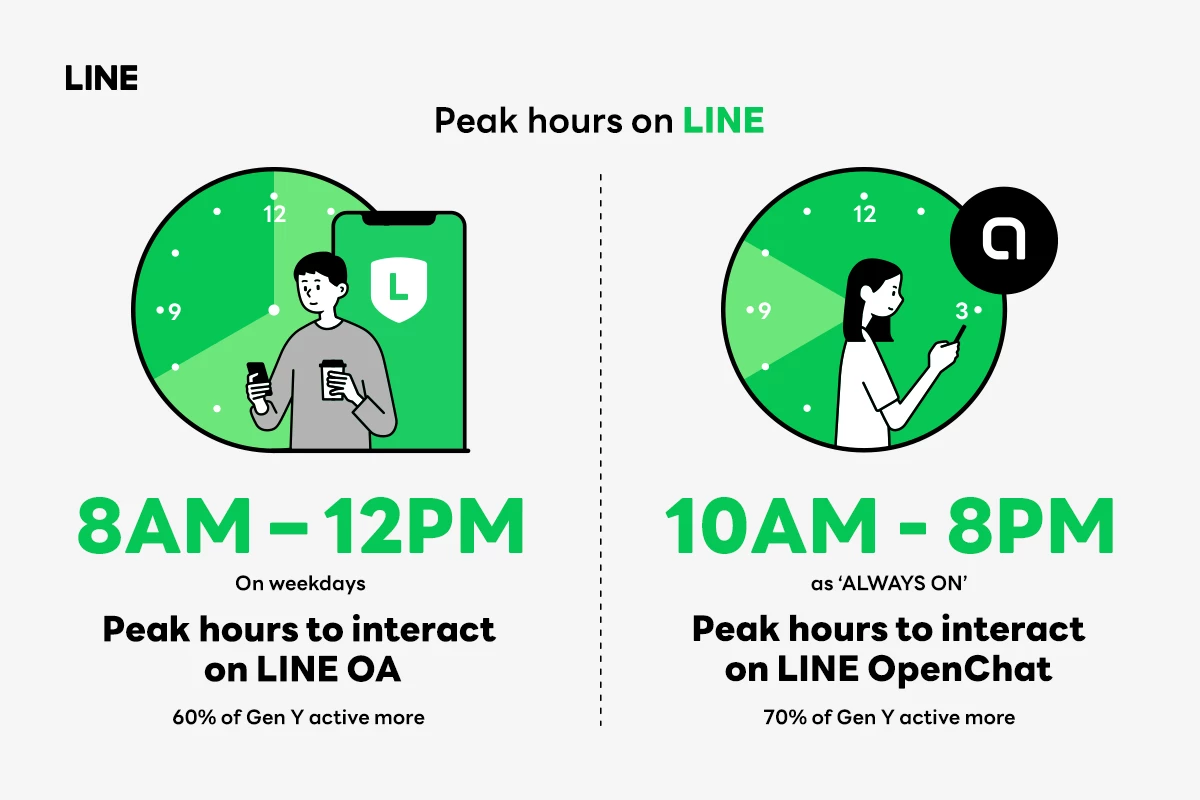 LINE

Peak hours on LINE

12

9

L

8AM – 12PM

On weekdays

Peak hours to interact on LINE OA

60% of Gen Y active more

12

9

3

10AM - 8PM

as 'ALWAYS ON'

Peak hours to interact on LINE OpenChat

70% of Gen Y active more